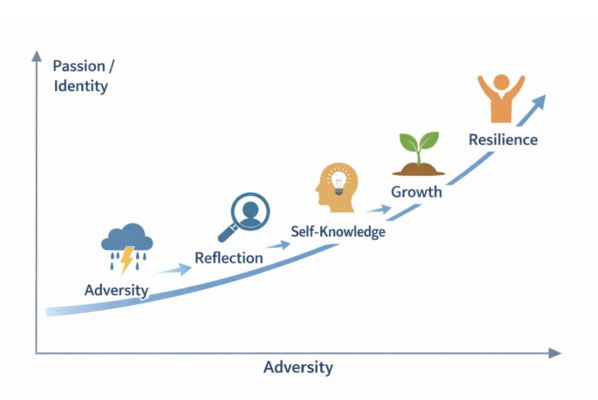 Passion / Identity

Adversity

Reflection

Self-Knowledge

Growth

Resilience

Adversity